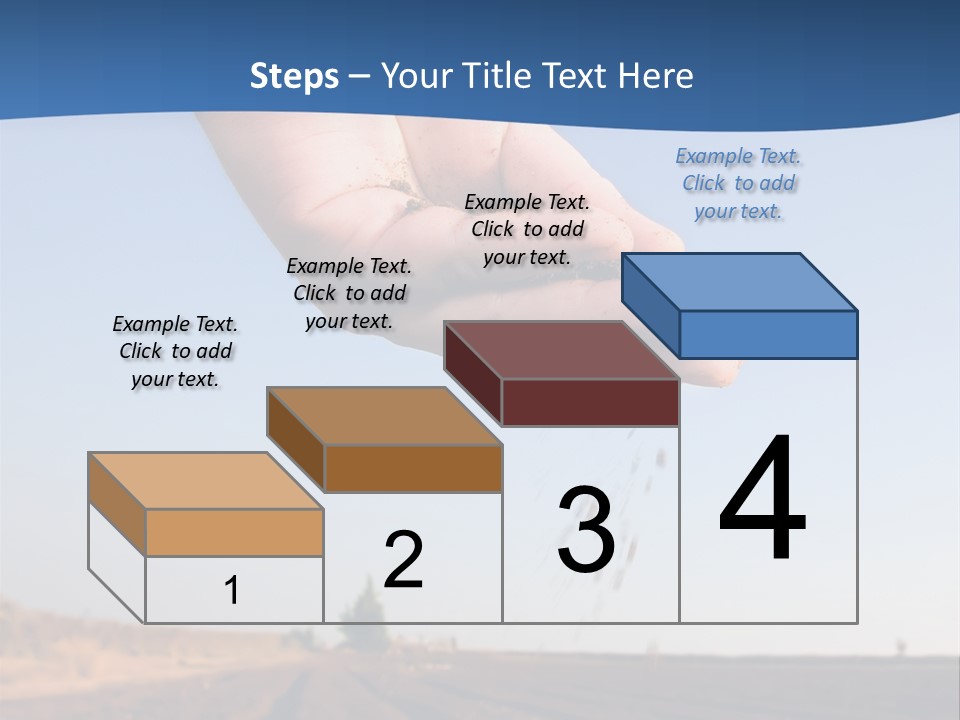 Steps – Your Title Text Here

Example Text. Click to add your text.

Example Text. Click to add your text.

Example Text. Click to add your text.

Example Text. Click to add your text.

1

2

3

4